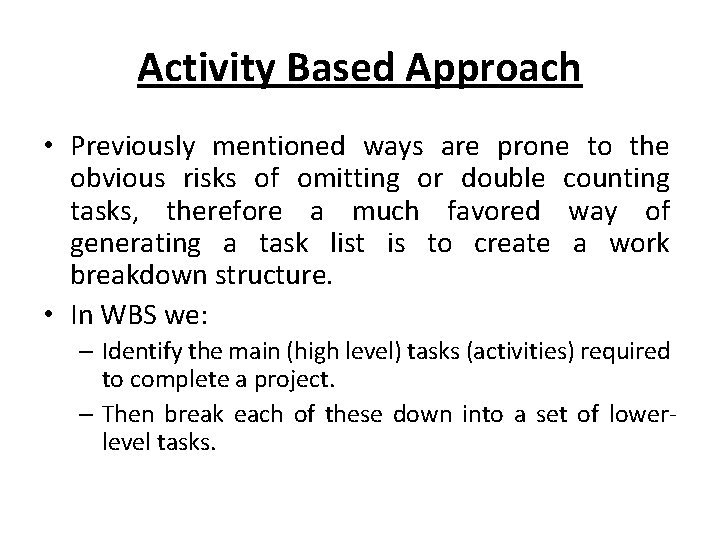 Activity Based Approach

• Previously mentioned ways are prone to the obvious risks of omitting or double counting tasks, therefore a much favored way of generating a task list is to create a work breakdown structure.

• In WBS we:

– Identify the main (high level) tasks (activities) required to complete a project.

– Then break each of these down into a set of lower-level tasks.